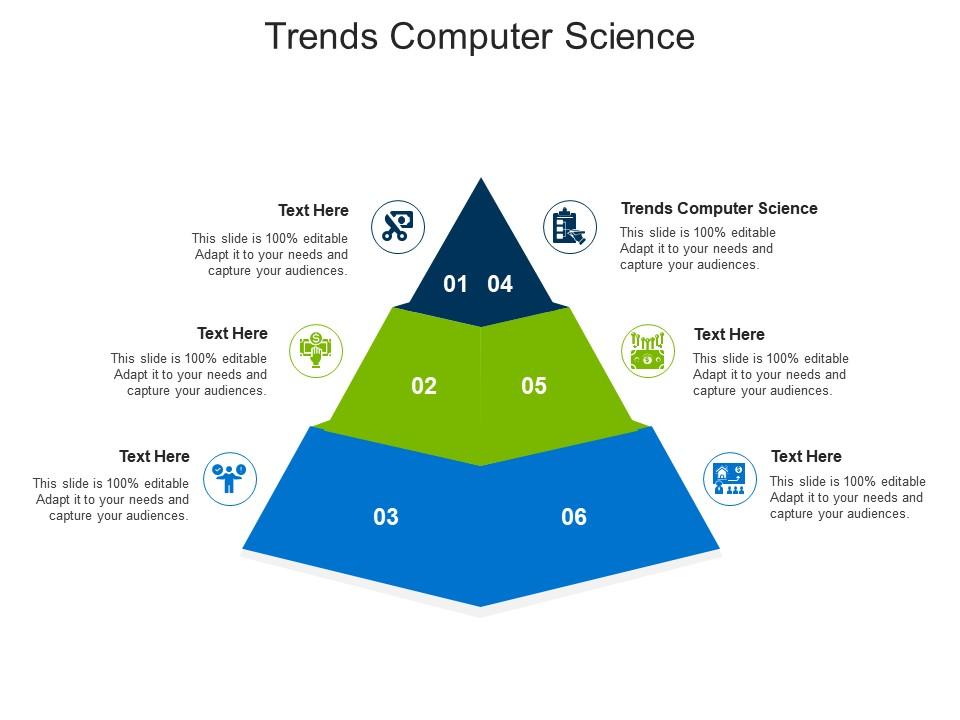 Trends Computer Science

Text Here

This slide is 100% editable Adapt it to your needs and capture your audiences.

Text Here

This slide is 100% editable Adapt it to your needs and capture your audiences.

Text Here

This slide is 100% editable Adapt it to your needs and capture your audiences.

01 04

02 05

03 06

Trends Computer Science

This slide is 100% editable Adapt it to your needs and capture your audiences.

Text Here

This slide is 100% editable Adapt it to your needs and capture your audiences.

Text Here

This slide is 100% editable Adapt it to your needs and capture your audiences.